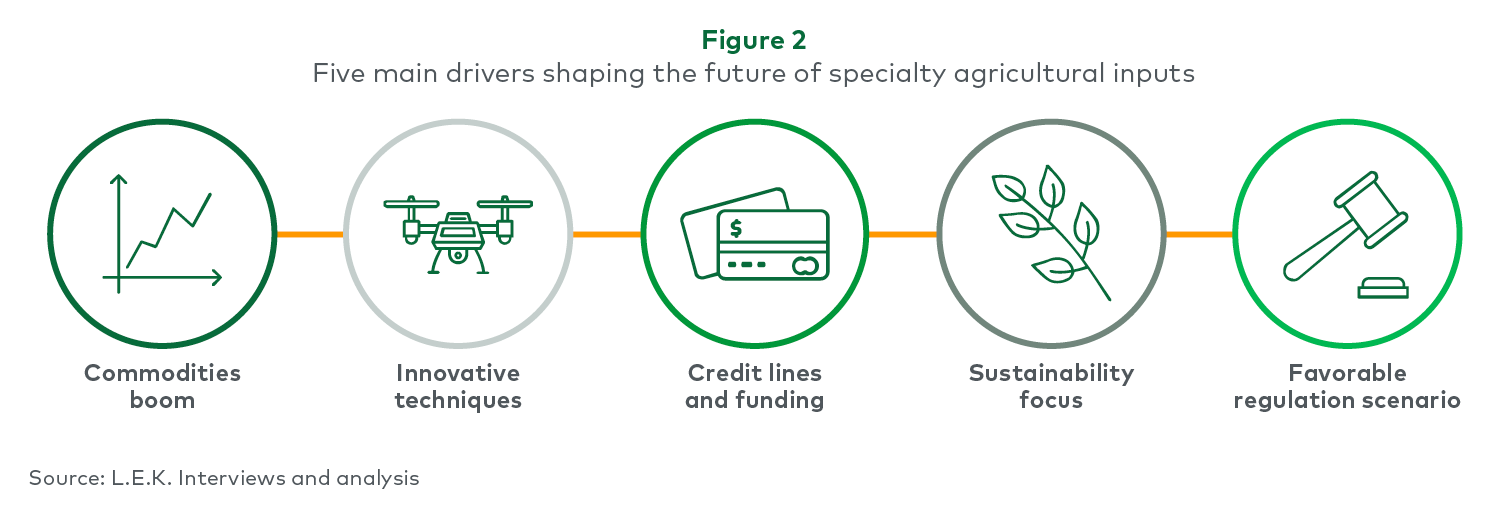 Figure 2
Five main drivers shaping the future of specialty agricultural inputs

$

Commodities boom

Innovative techniques

Credit lines and funding

Sustainability focus

Favorable regulation scenario

Source: L.E.K. Interviews and analysis